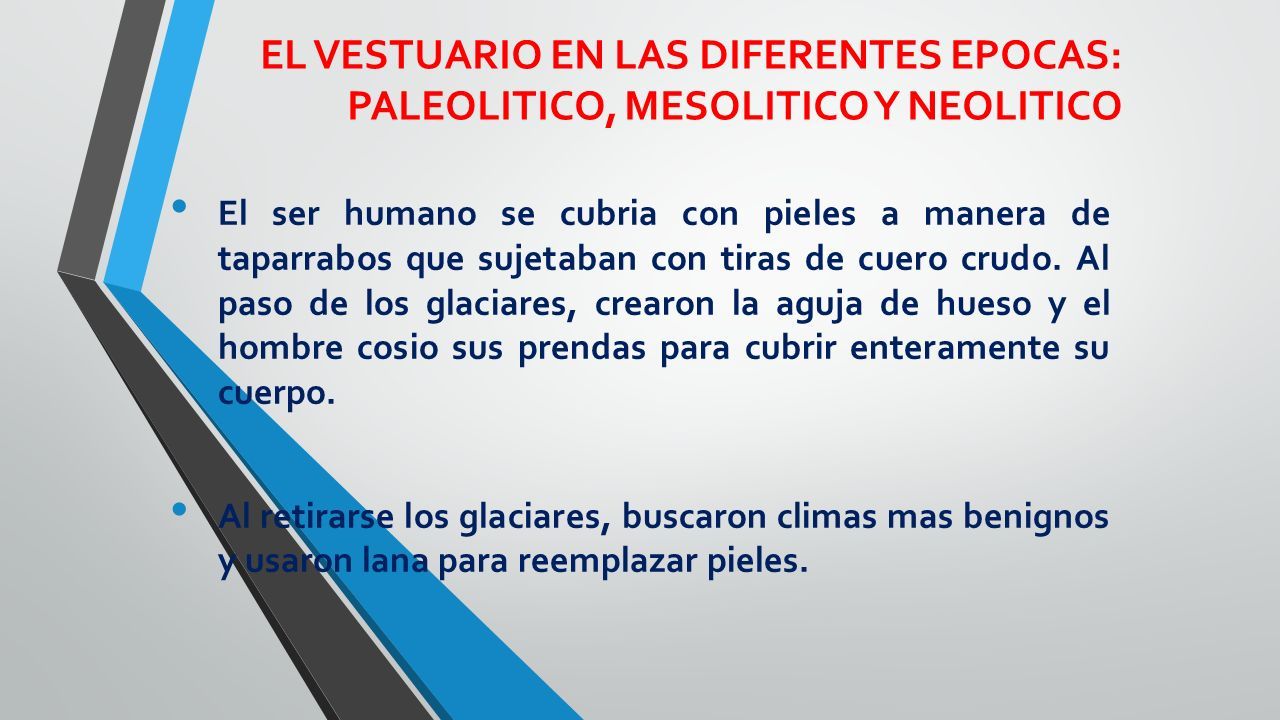 EL VESTUARIO EN LAS DIFERENTES EPOCAS: PALEOLITICO, MESOLITICO Y NEOLITICO

• El ser humano se cubria con pieles a manera de taparrabos que sujetaban con tiras de cuero crudo. Al paso de los glaciares, crearon la aguja de hueso y el hombre cosio sus prendas para cubrir enteramente su cuerpo.

• Al retirarse los glaciares, buscaron climas mas benignos y usaron lana para reemplazar pieles.